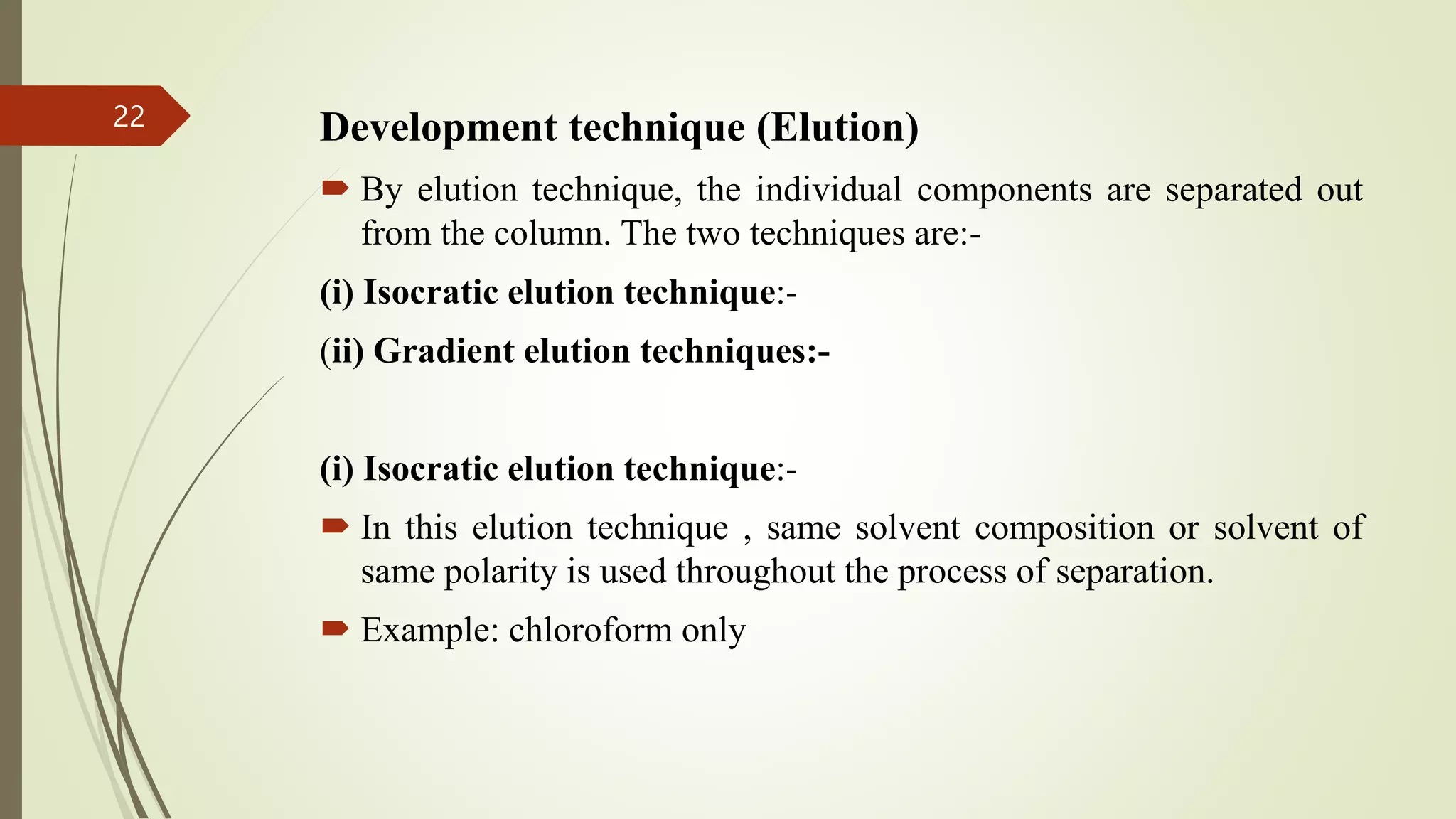 22

Development technique (Elution)

By elution technique, the individual components are separated out from the column. The two techniques are:-

(i) Isocratic elution technique:-

(ii) Gradient elution techniques:-

(i) Isocratic elution technique:-

In this elution technique , same solvent composition or solvent of same polarity is used throughout the process of separation.

Example: chloroform only